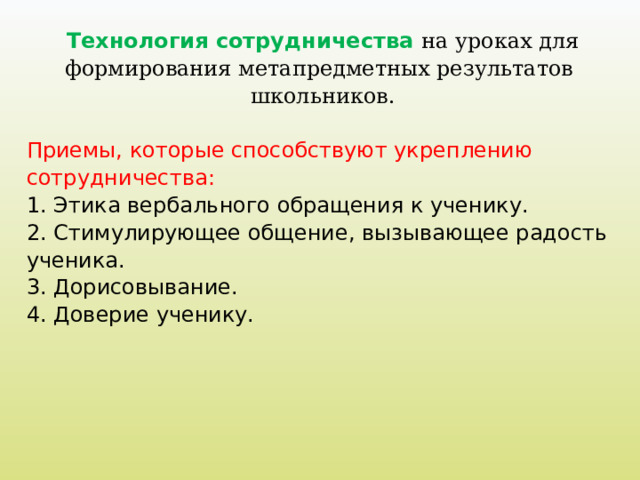 Технология сотрудничества на уроках для формирования метапредметных результатов школьников.

Приемы, которые способствуют укреплению сотрудничества:
1. Этика вербального обращения к ученику.
2. Стимулирующее общение, вызывающее радость ученика.
3. Дорисовывание.
4. Доверие ученику.